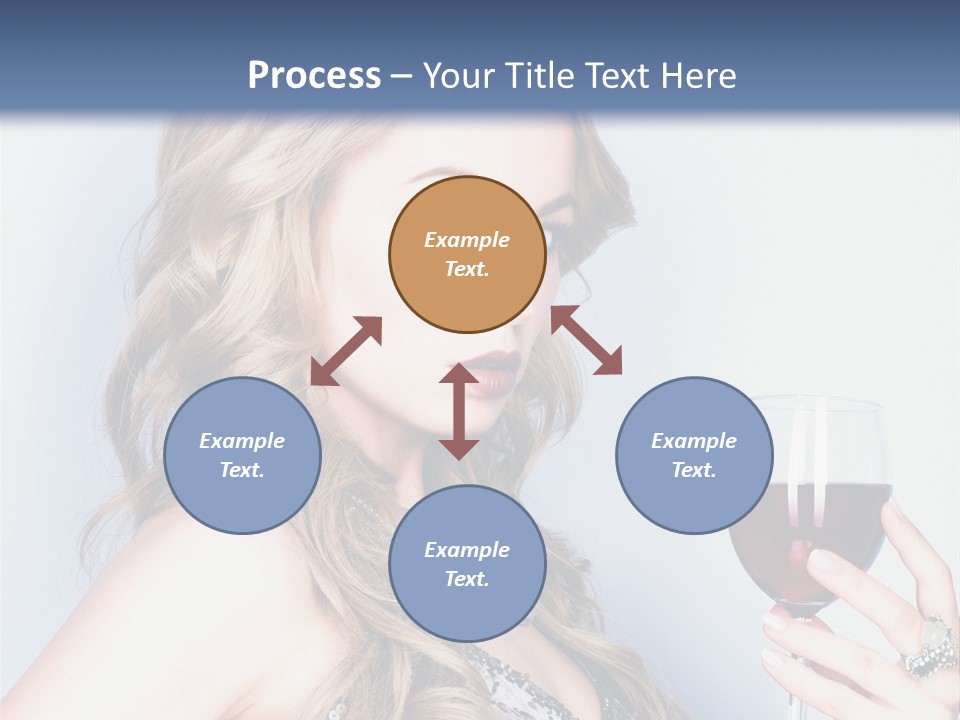 Process – Your Title Text Here

Example Text.

Example Text.

Example Text.

Example Text.